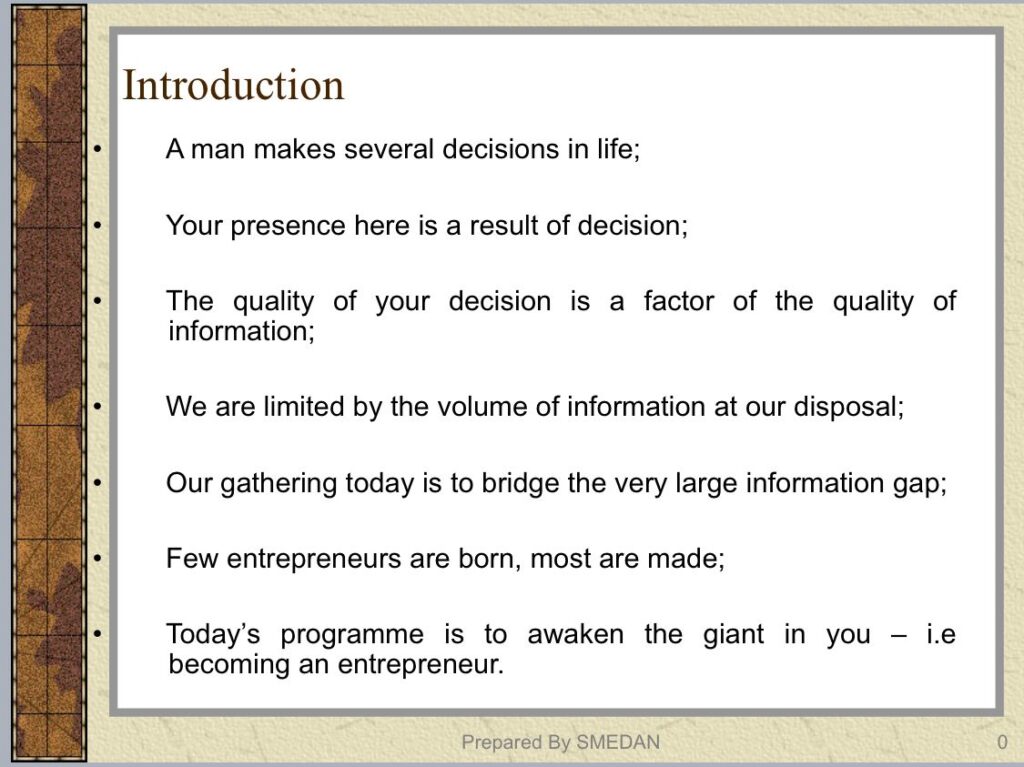 Introduction

• A man makes several decisions in life;

• Your presence here is a result of decision;

• The quality of your decision is a factor of the quality of information;

• We are limited by the volume of information at our disposal;

• Our gathering today is to bridge the very large information gap;

• Few entrepreneurs are born, most are made;

• Today’s programme is to awaken the giant in you – i.e becoming an entrepreneur.

Prepared By SMEDAN

0